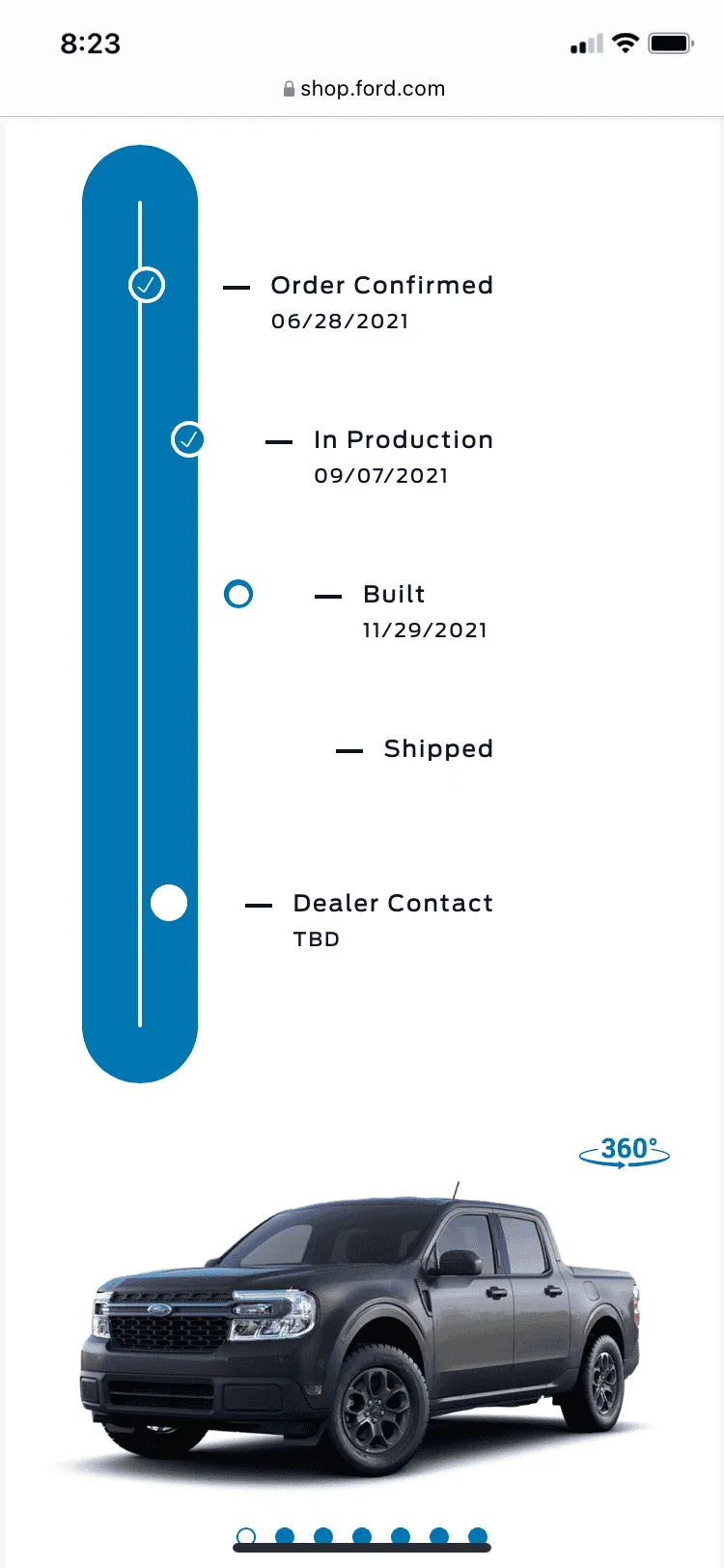 8:23

shop.ford.com

Order Confirmed
06/28/2021

In Production
09/07/2021

Built
11/29/2021

Shipped

Dealer Contact
TBD

360°